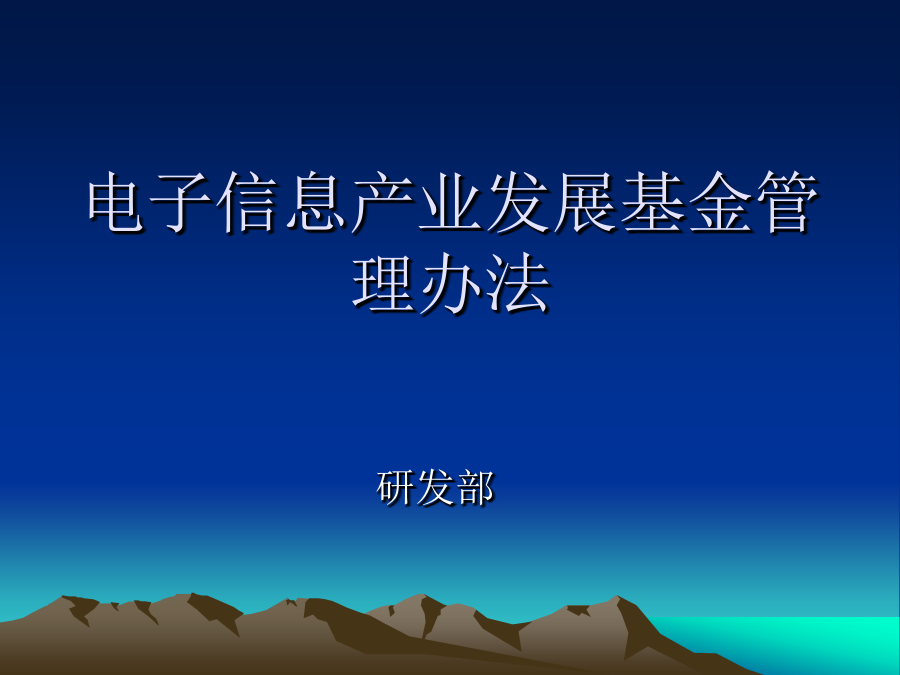 电子信息产业发展基金管理办法

研发部